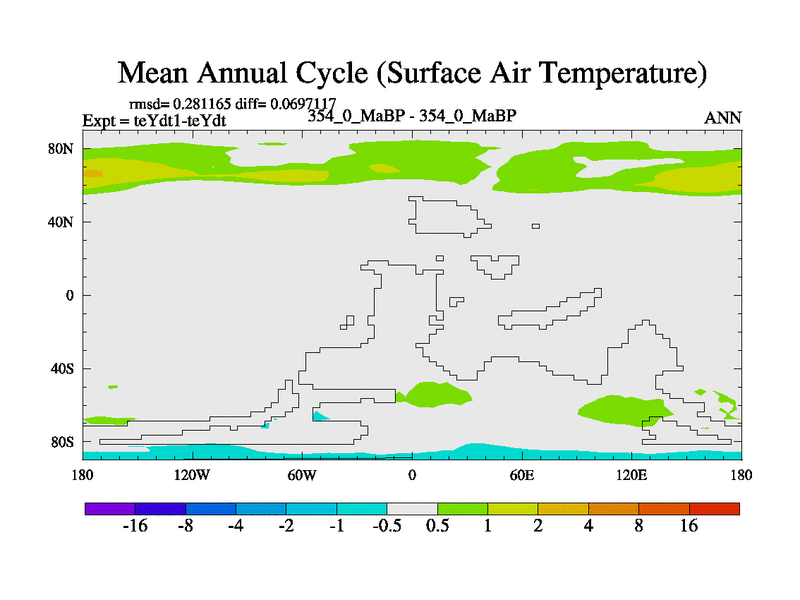 Mean Annual Cycle (Surface Air Temperature)

rmsd= 0.281165 diff= 0.0697117
Expt = teYdt1-teYdt
354_0_MaBP - 354_0_MaBP
ANN

80N
40N
0
40S
80S

180
120W
60W
0
60E
120E
180

-16
-8
-4
-2
-1
-0.5
0.5
1
2
4
8
16